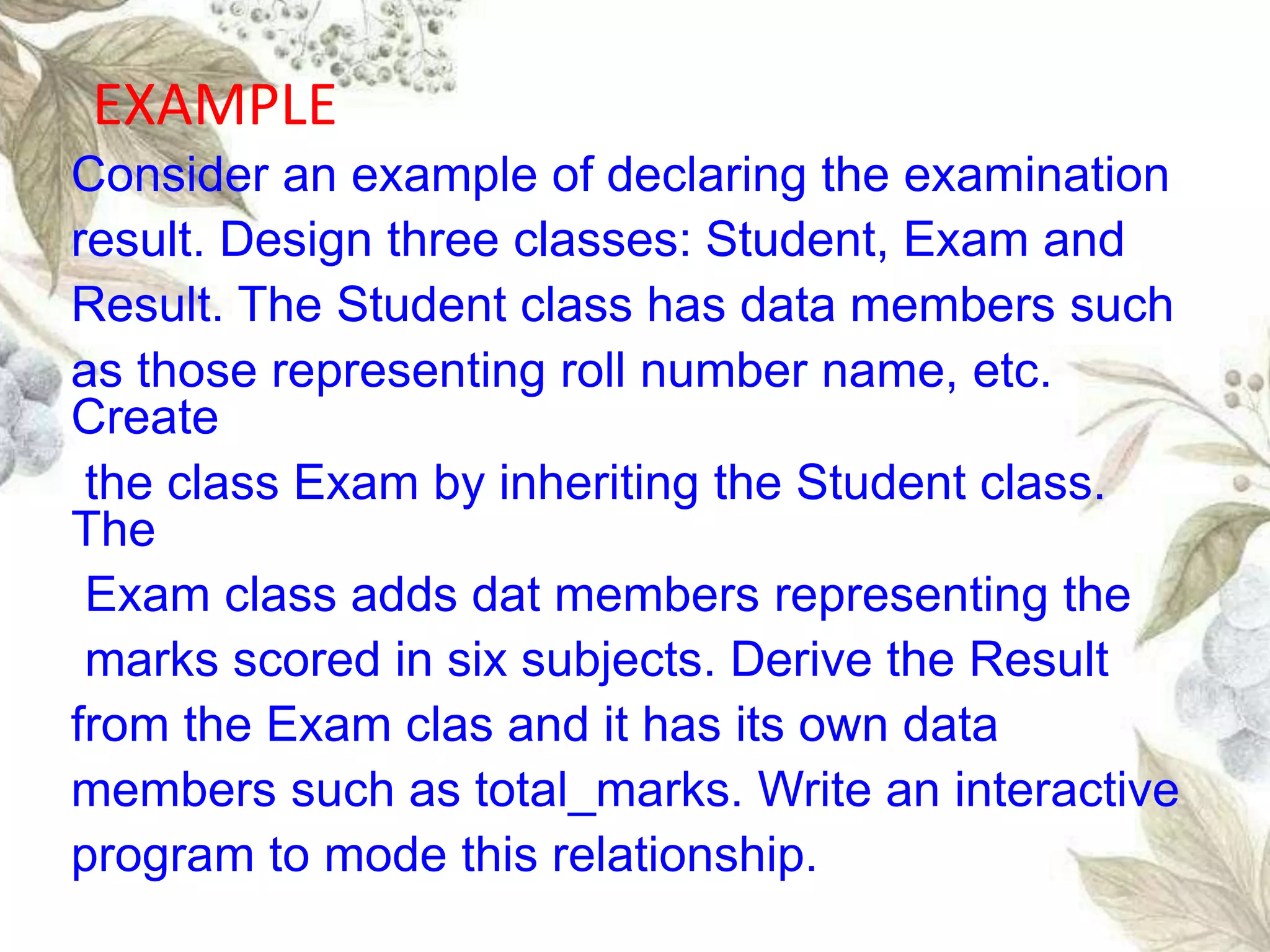 EXAMPLE

Consider an example of declaring the examination result. Design three classes: Student, Exam and Result. The Student class has data members such as those representing roll number name, etc. Create the class Exam by inheriting the Student class. The Exam class adds dat members representing the marks scored in six subjects. Derive the Result from the Exam clas and it has its own data members such as total_marks. Write an interactive program to mode this relationship.